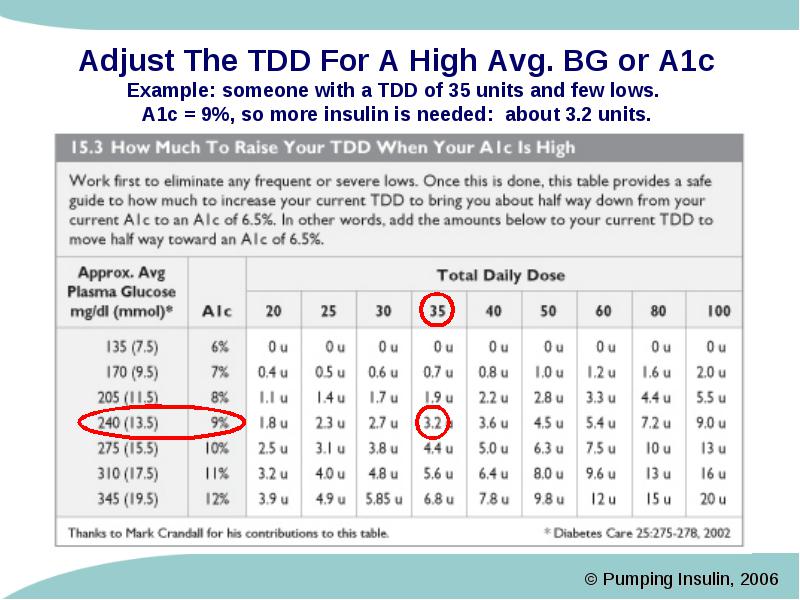 Adjust The TDD For A High Avg. BG or A1c
Example: someone with a TDD of 35 units and few lows.
A1c = 9%, so more insulin is needed: about 3.2 units.

15.3 How Much To Raise Your TDD When Your A1c Is High

Work first to eliminate any frequent or severe lows. Once this is done, this table provides a safe guide to how much to increase your current TDD to bring you about half way down from your current A1c to an A1c of 6.5%. In other words, add the amounts below to your current TDD to move half way toward an A1c of 6.5%.

| Approx. Avg Plasma Glucose mg/dl (mmol)* | A1c | Total Daily Dose 20 | 25 | 30 | 35 | 40 | 50 | 60 | 80 | 100 |
|---|---|---|---|---|---|---|---|---|---|---|
| 135 (7.5) | 6% | 0 u | 0 u | 0 u | 0 u | 0 u | 0 u | 0 u | 0 u | 0 u |
| 170 (9.5) | 7% | 0.4 u | 0.5 u | 0.6 u | 0.7 u | 0.8 u | 1.0 u | 1.2 u | 1.6 u | 2.0 u |
| 205 (11.5) | 8% | 1.1 u | 1.4 u | 1.7 u | 1.9 u | 2.2 u | 2.8 u | 3.3 u | 4.4 u | 5.5 u |
| 240 (13.5) | 9% | 1.8 u | 2.3 u | 2.7 u | 3.2 u | 3.6 u | 4.5 u | 5.4 u | 7.2 u | 9.0 u |
| 275 (15.5) | 10% | 2.5 u | 3.1 u | 3.8 u | 4.4 u | 5.0 u | 6.3 u | 7.5 u | 10 u | 13 u |
| 310 (17.5) | 11% | 3.2 u | 4.0 u | 4.8 u | 5.6 u | 6.4 u | 8.0 u | 9.6 u | 13 u | 16 u |
| 345 (19.5) | 12% | 3.9 u | 4.9 u | 5.85 u | 6.8 u | 7.8 u | 9.8 u | 12 u | 15 u | 20 u |

Thanks to Mark Crandall for his contributions to this table.
* Diabetes Care 25:275-278, 2002

© Pumping Insulin, 2006